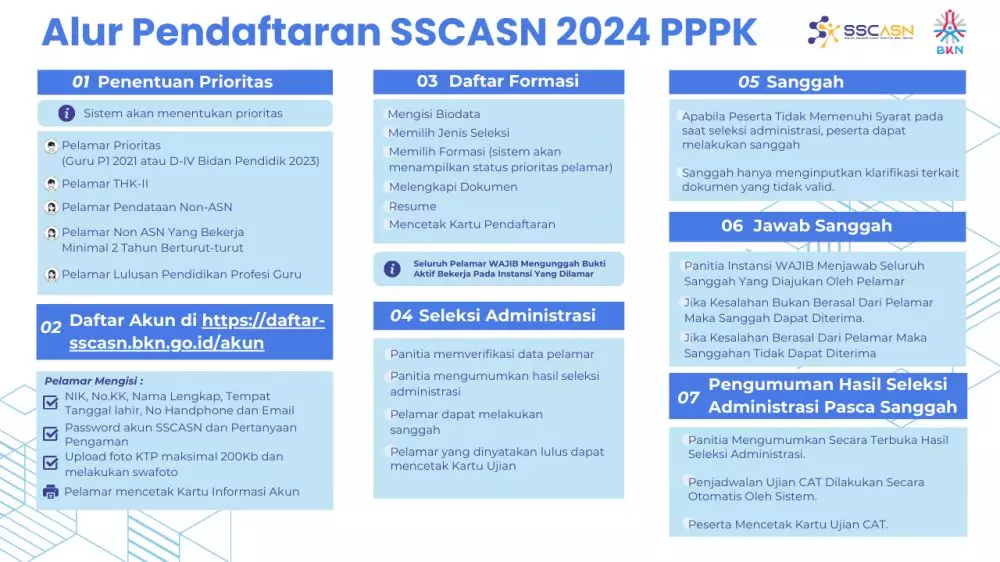 Alur Pendaftaran SSCASN 2024 PPPK

SSCASN

BKN

01 Penentuan Prioritas

Sistem akan menentukan prioritas

Pelamar Prioritas (Guru P1 2021 atau D-IV Bidan Pendidik 2023)

Pelamar THK-II

Pelamar Pendataan Non-ASN

Pelamar Non ASN Yang Bekerja Minimal 2 Tahun Berturut-turut

Pelamar Lulusan Pendidikan Profesi Guru

02 Daftar Akun di https://daftar-sscasn.bkn.go.id/akun

Pelamar Mengisi :

NIK, No.KK, Nama Lengkap, Tempat Tanggal lahir, No Handphone dan Email

Password akun SSCASN dan Pertanyaan Pengaman

Upload foto KTP maksimal 200Kb dan melakukan swafoto

Pelamar mencetak Kartu Informasi Akun

03 Daftar Formasi

Mengisi Biodata

Memilih Jenis Seleksi

Memilih Formasi (sistem akan menampilkan status prioritas pelamar)

Melengkapi Dokumen

Resume

Mencetak Kartu Pendaftaran

Seluruh Pelamar WAJIB Mengunggah Bukti Aktif Bekerja Pada Instansi Yang Dilamar

04 Seleksi Administrasi

Panitia memverifikasi data pelamar

Panitia mengumumkan hasil seleksi administrasi

Pelamar dapat melakukan sanggah

Pelamar yang dinyatakan lulus dapat mencetak Kartu Ujian

05 Sanggah

Apabila Peserta Tidak Memenuhi Syarat pada saat seleksi administrasi, peserta dapat melakukan sanggah

Sanggah hanya menginputkan klarifikasi terkait dokumen yang tidak valid.

06 Jawab Sanggah

Panitia Instansi WAJIB Menjawab Seluruh Sanggah Yang Diajukan Oleh Pelamar

Jika Kesalahan Bukan Berasal Dari Pelamar Maka Sanggah Dapat Diterima.

Jika Kesalahan Berasal Dari Pelamar Maka Sanggahan Tidak Dapat Diterima

07 Pengumuman Hasil Seleksi Administrasi Pasca Sanggah

Panitia Mengumumkan Secara Terbuka Hasil Seleksi Administrasi.

Penjadwalan Ujian CAT Dilakukan Secara Otomatis Oleh Sistem.

Peserta Mencetak Kartu Ujian CAT.